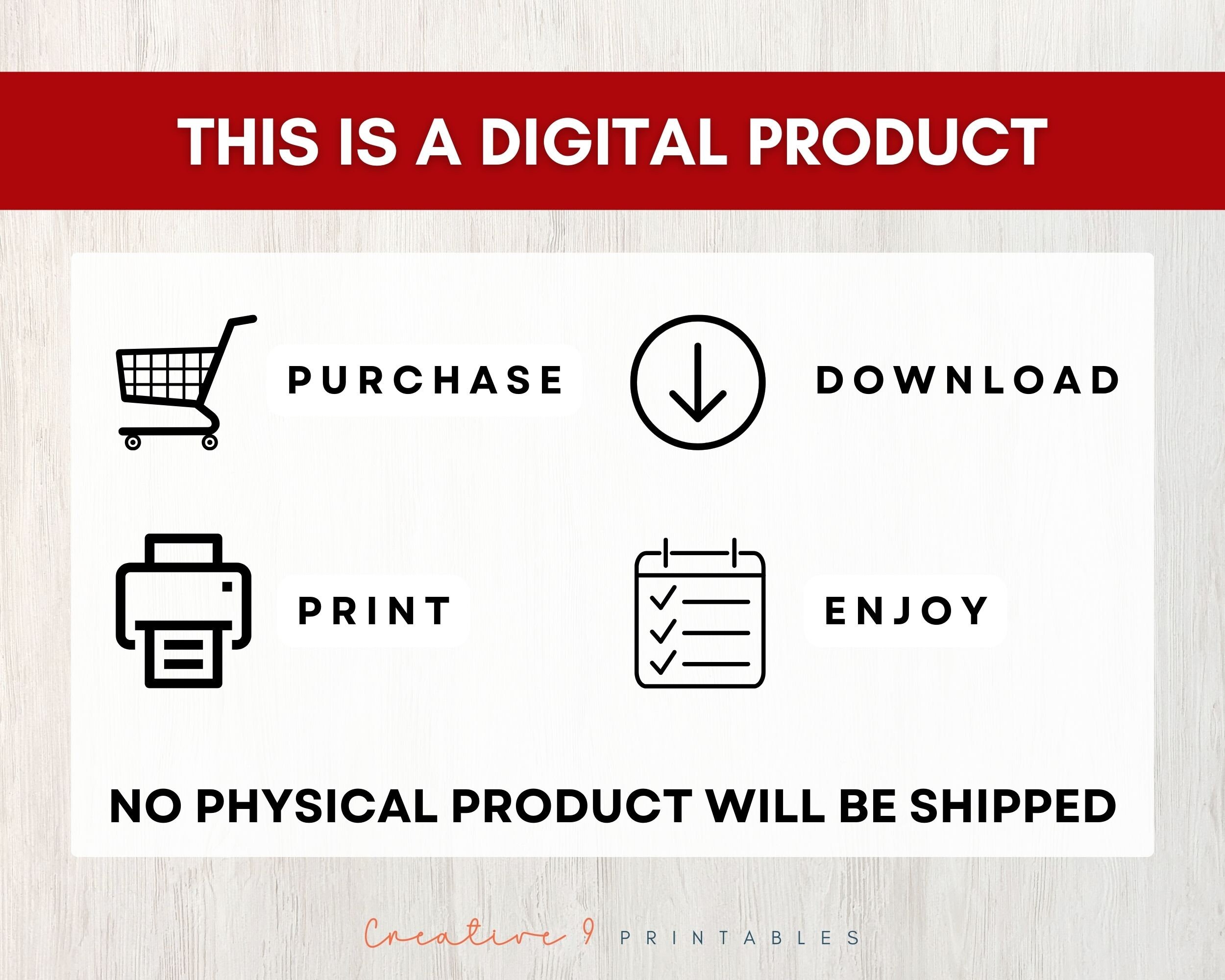 THIS IS A DIGITAL PRODUCT

PURCHASE

DOWNLOAD

PRINT

ENJOY

NO PHYSICAL PRODUCT WILL BE SHIPPED

Creative 9 PRINTABLES